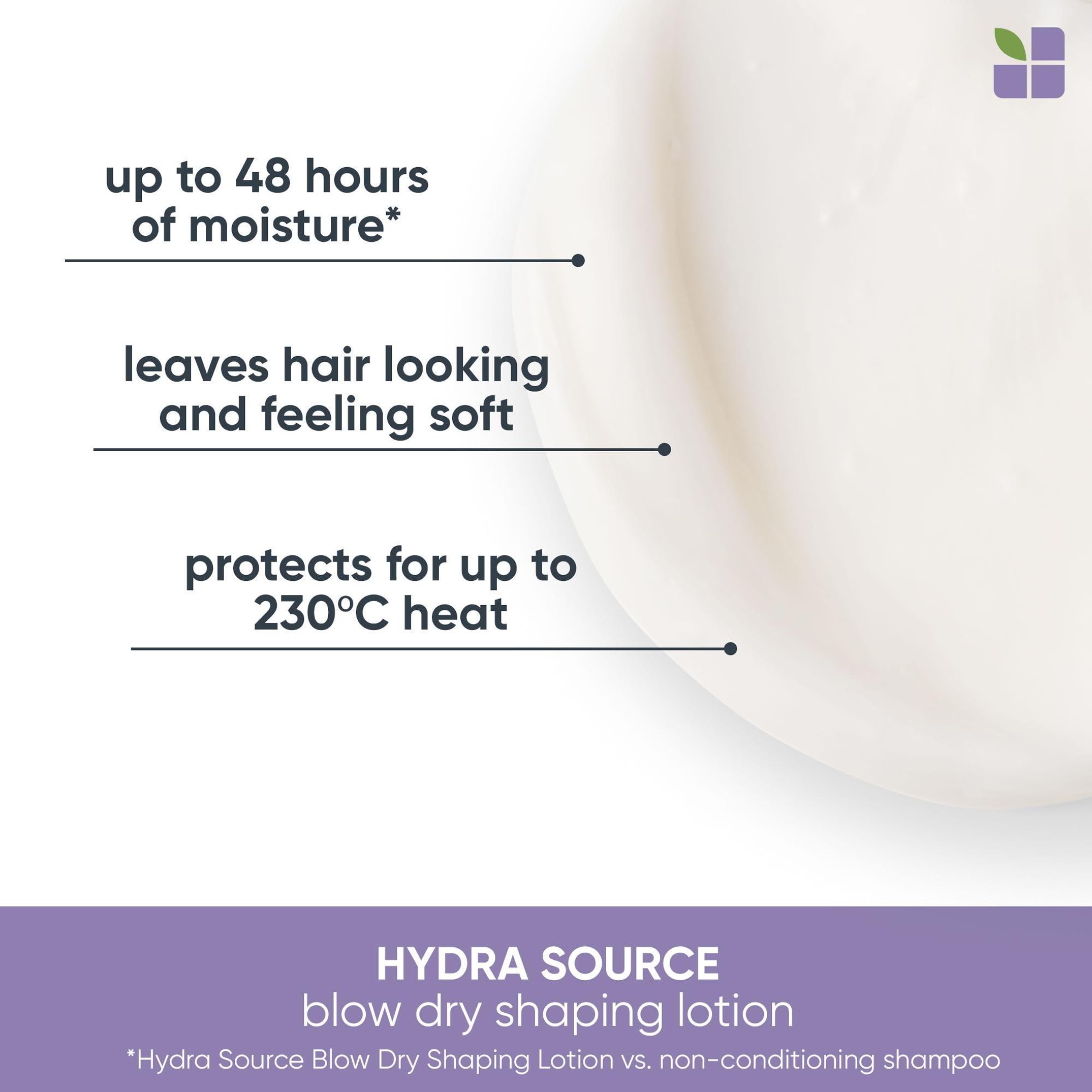 up to 48 hours of moisture*

leaves hair looking and feeling soft

protects for up to 230°C heat

HYDRA SOURCE
blow dry shaping lotion
*Hydra Source Blow Dry Shaping Lotion vs. non-conditioning shampoo